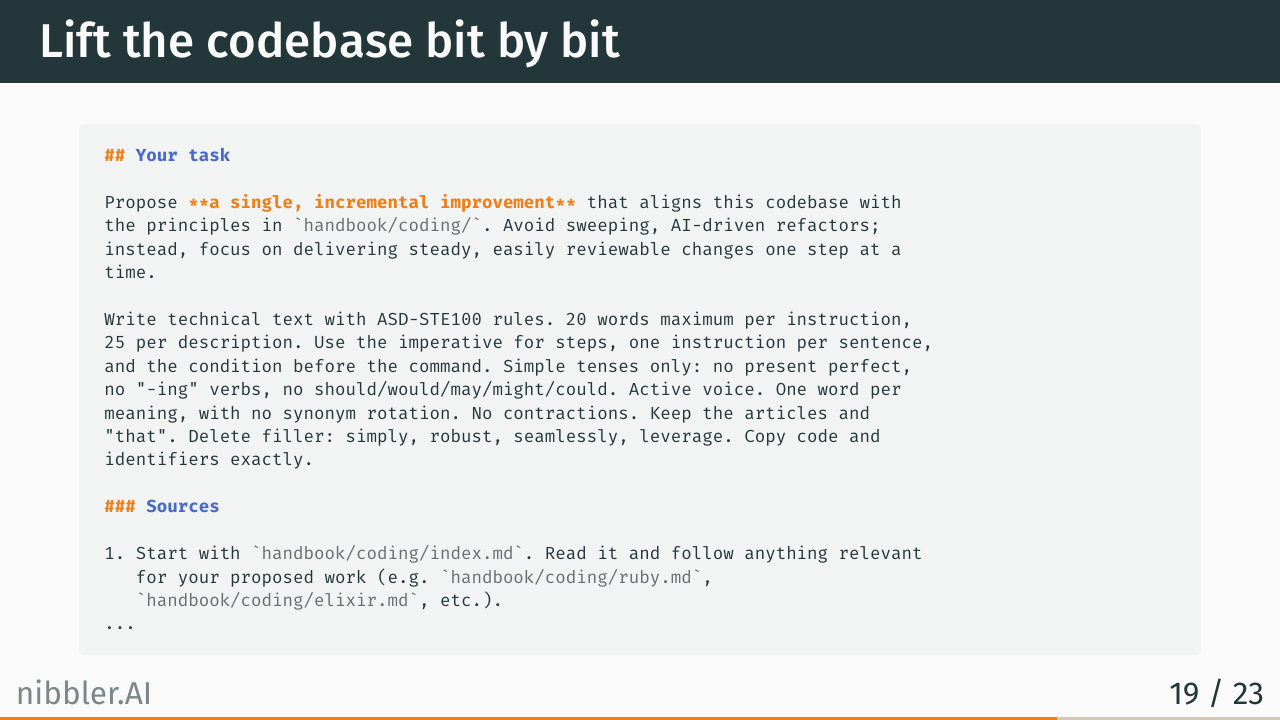 Lift the codebase bit by bit

## Your task

Propose **a single, incremental improvement** that aligns this codebase with the principles in `handbook/coding/`. Avoid sweeping, AI-driven refactors; instead, focus on delivering steady, easily reviewable changes one step at a time.

Write technical text with ASD-STE100 rules. 20 words maximum per instruction, 25 per description. Use the imperative for steps, one instruction per sentence, and the condition before the command. Simple tenses only: no present perfect, no "-ing" verbs, no should/would/may/might/could. Active voice. One word per meaning, with no synonym rotation. No contractions. Keep the articles and "that". Delete filler: simply, robust, seamlessly, leverage. Copy code and identifiers exactly.

### Sources

1. Start with `handbook/coding/index.md`. Read it and follow anything relevant for your proposed work (e.g. `handbook/coding/ruby.md`, `handbook/coding/elixir.md`, etc.).
...

nibbler.AI

19 / 23